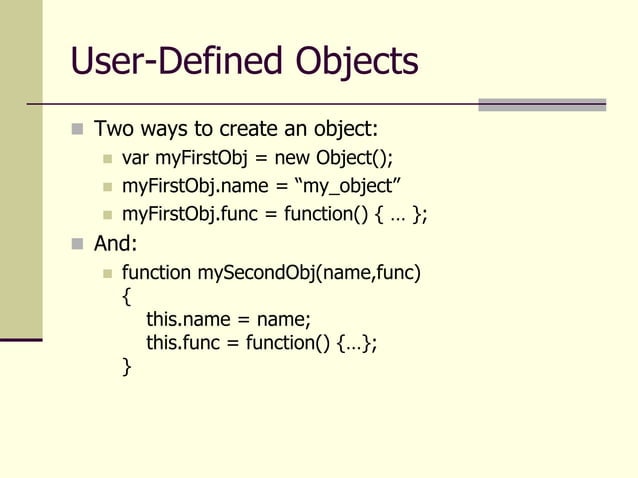 User-Defined Objects

Two ways to create an object:

var myFirstObj = new Object();

myFirstObj.name = “my_object”

myFirstObj.func = function() { … };

And:

function mySecondObj(name,func)
{
this.name = name;
this.func = function() {…};
}